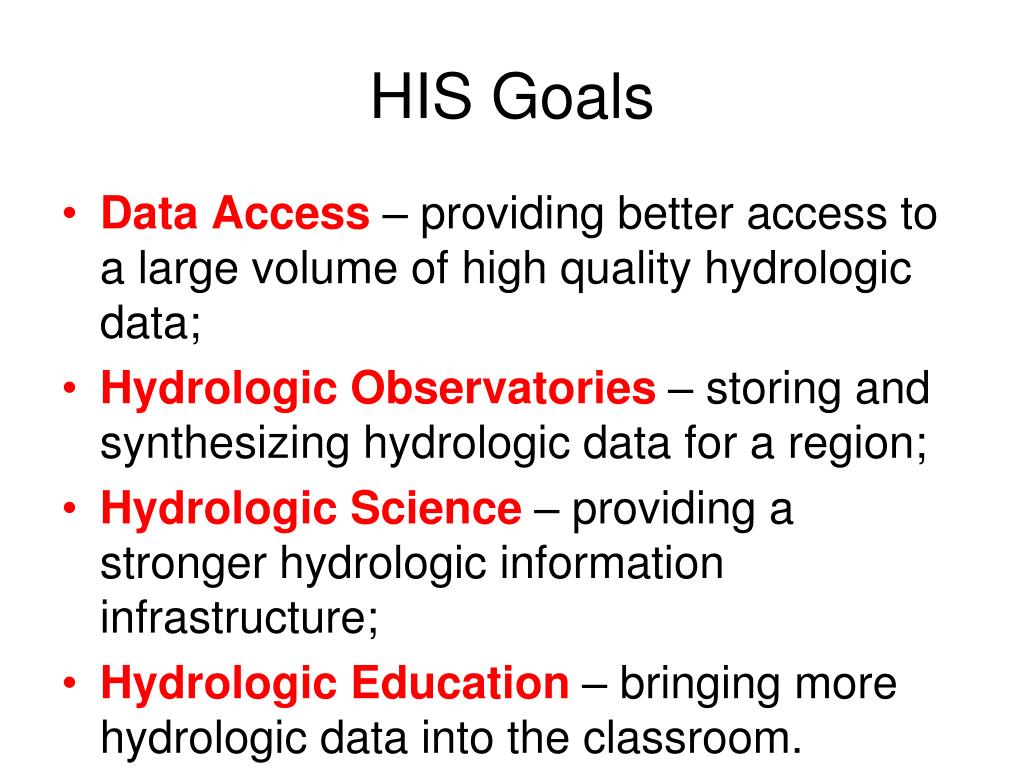 HIS Goals

• Data Access – providing better access to a large volume of high quality hydrologic data;
• Hydrologic Observatories – storing and synthesizing hydrologic data for a region;
• Hydrologic Science – providing a stronger hydrologic information infrastructure;
• Hydrologic Education – bringing more hydrologic data into the classroom.